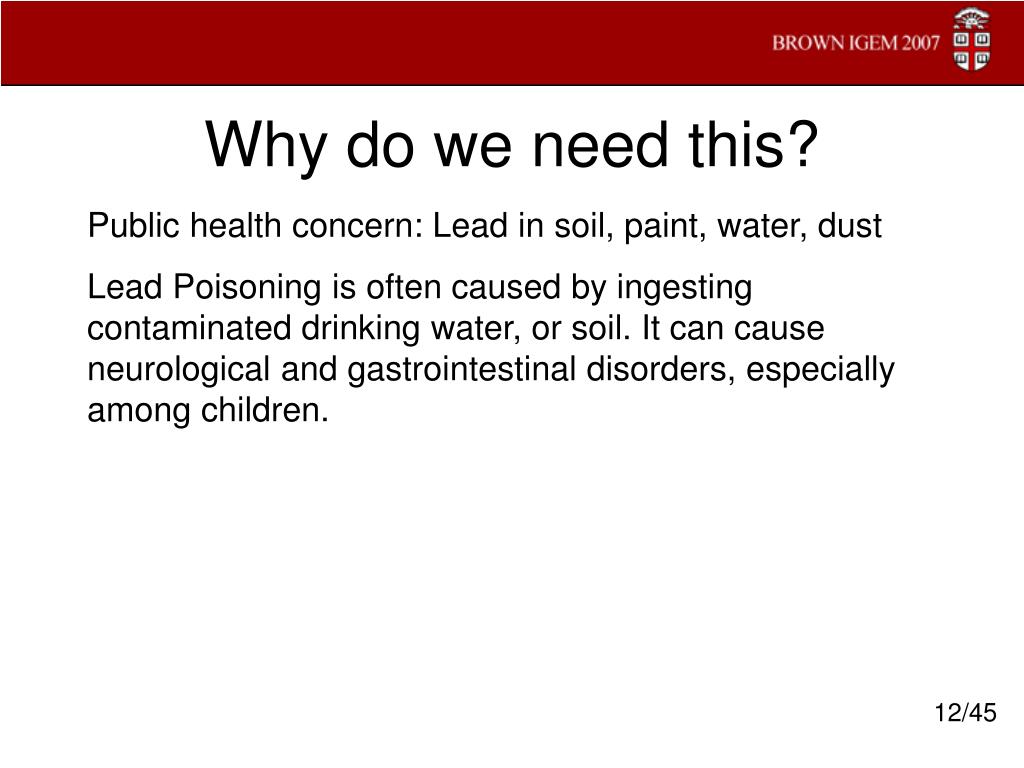 BROWN IGEM 2007

Why do we need this?

Public health concern: Lead in soil, paint, water, dust

Lead Poisoning is often caused by ingesting contaminated drinking water, or soil. It can cause neurological and gastrointestinal disorders, especially among children.

12/45